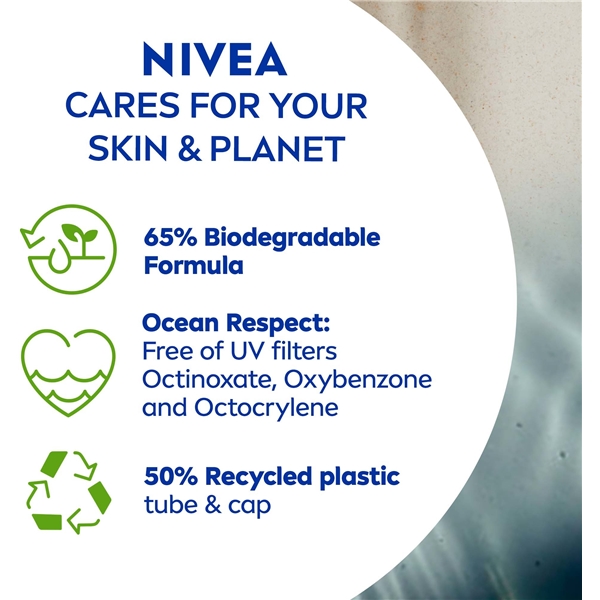 NIVEA
CARES FOR YOUR SKIN & PLANET

65% Biodegradable Formula

Ocean Respect:
Free of UV filters Octinoxate, Oxybenzone and Octocrylene

50% Recycled plastic tube & cap